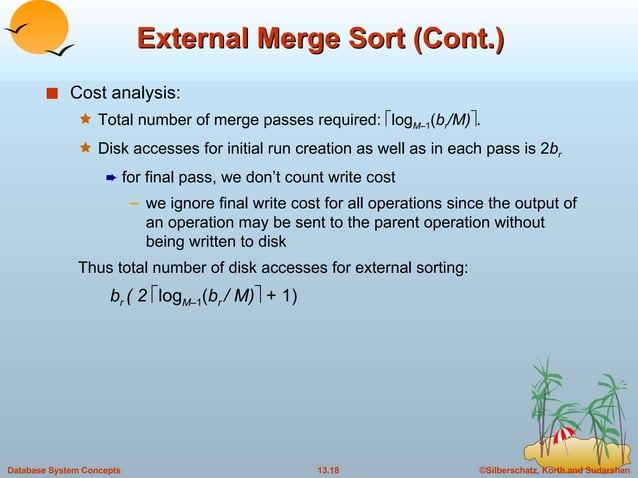 External Merge Sort (Cont.)

Cost analysis:

Total number of merge passes required: $\lceil \log_{M-1}(b_r/M) \rceil$.

Disk accesses for initial run creation as well as in each pass is $2b_r$

for final pass, we don't count write cost

– we ignore final write cost for all operations since the output of an operation may be sent to the parent operation without being written to disk

Thus total number of disk accesses for external sorting:

$b_r ( 2 \lceil \log_{M-1}(b_r / M) \rceil + 1)$

Database System Concepts

13.18

©Silberschatz, Korth and Sudarshan